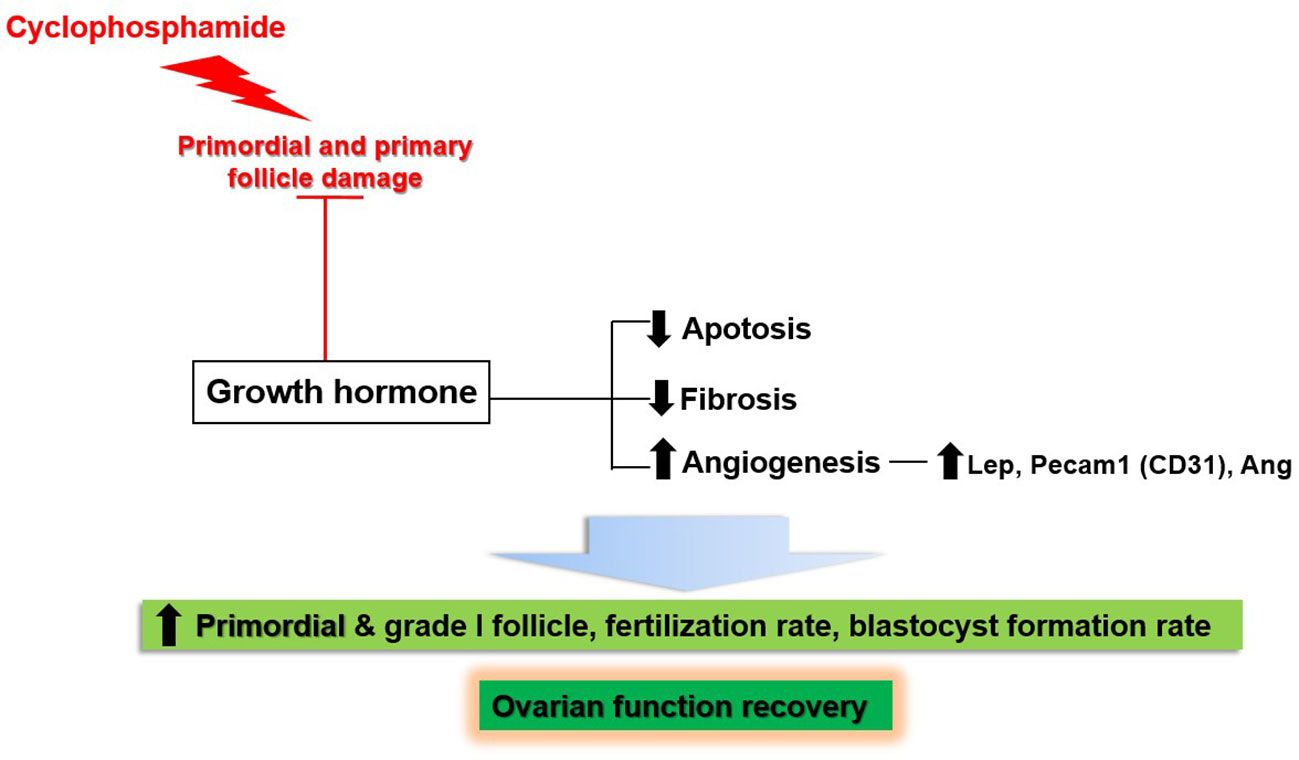 Cyclophosphamide

Primordial and primary follicle damage

Growth hormone

Apotosis

Fibrosis

Angiogenesis

Lep, Pecam1 (CD31), Ang

Primordial & grade I follicle, fertilization rate, blastocyst formation rate

Ovarian function recovery